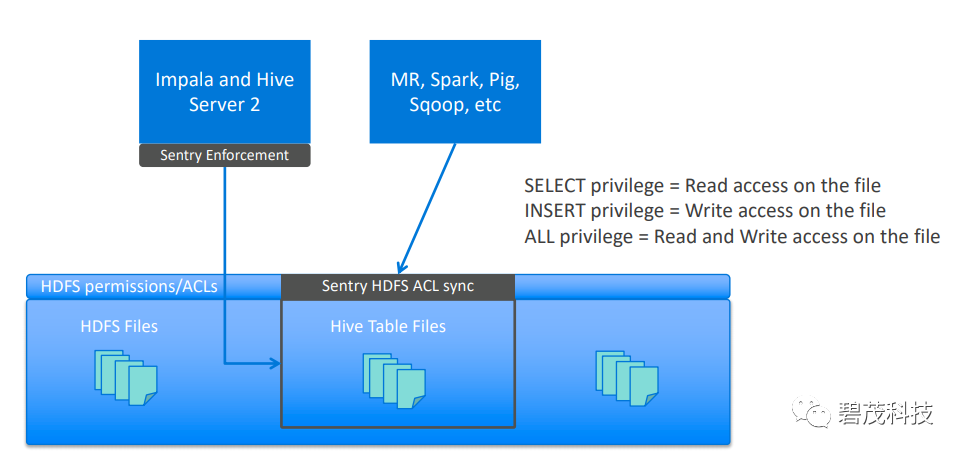 Impala and Hive Server 2

Sentry Enforcement

MR, Spark, Pig, Sqoop, etc

SELECT privilege = Read access on the file
INSERT privilege = Write access on the file
ALL privilege = Read and Write access on the file

HDFS permissions/ACLs

Sentry HDFS ACL sync

HDFS Files

Hive Table Files

碧茂科技